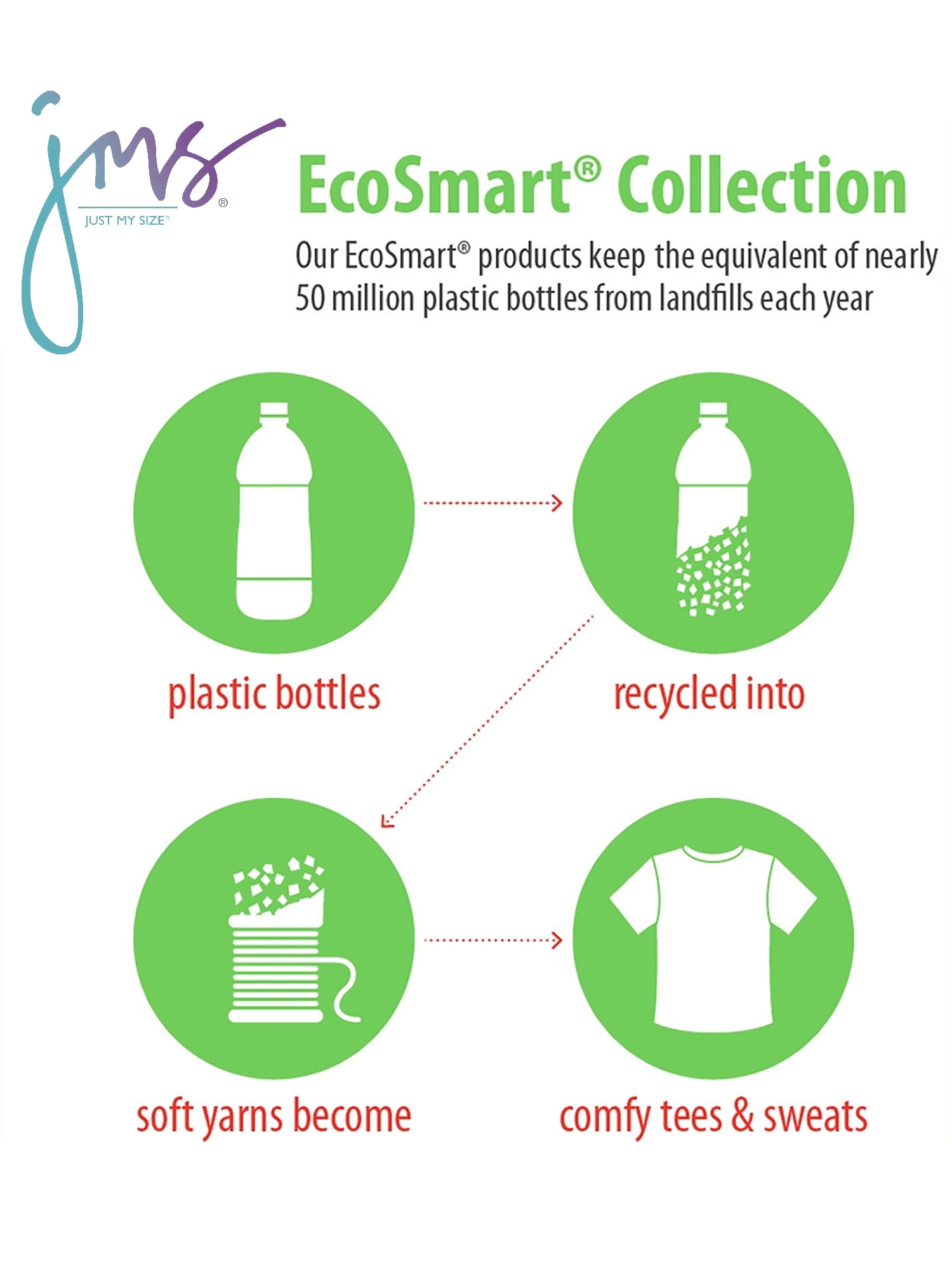 jms®
JUST MY SIZE™

EcoSmart® Collection

Our EcoSmart® products keep the equivalent of nearly 50 million plastic bottles from landfills each year

plastic bottles

recycled into

soft yarns become

comfy tees & sweats